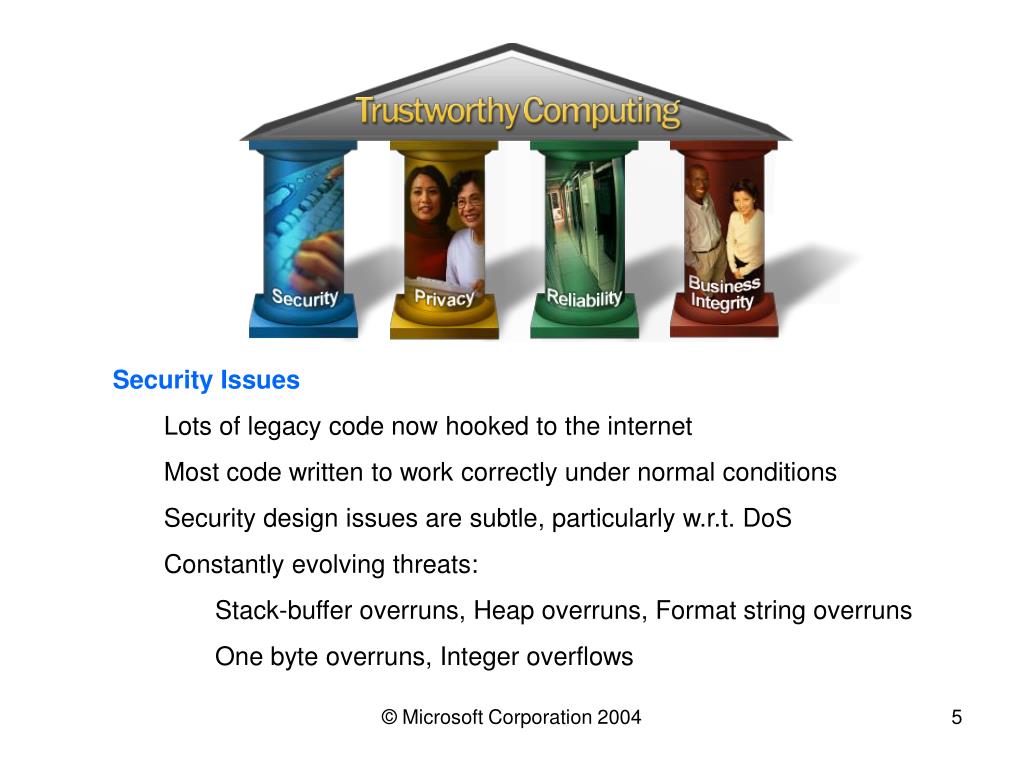 Trustworthy Computing

Security

Privacy

Reliability

Business Integrity

Security Issues

Lots of legacy code now hooked to the internet

Most code written to work correctly under normal conditions

Security design issues are subtle, particularly w.r.t. DoS

Constantly evolving threats:

Stack-buffer overruns, Heap overruns, Format string overruns

One byte overruns, Integer overflows

© Microsoft Corporation 2004

5